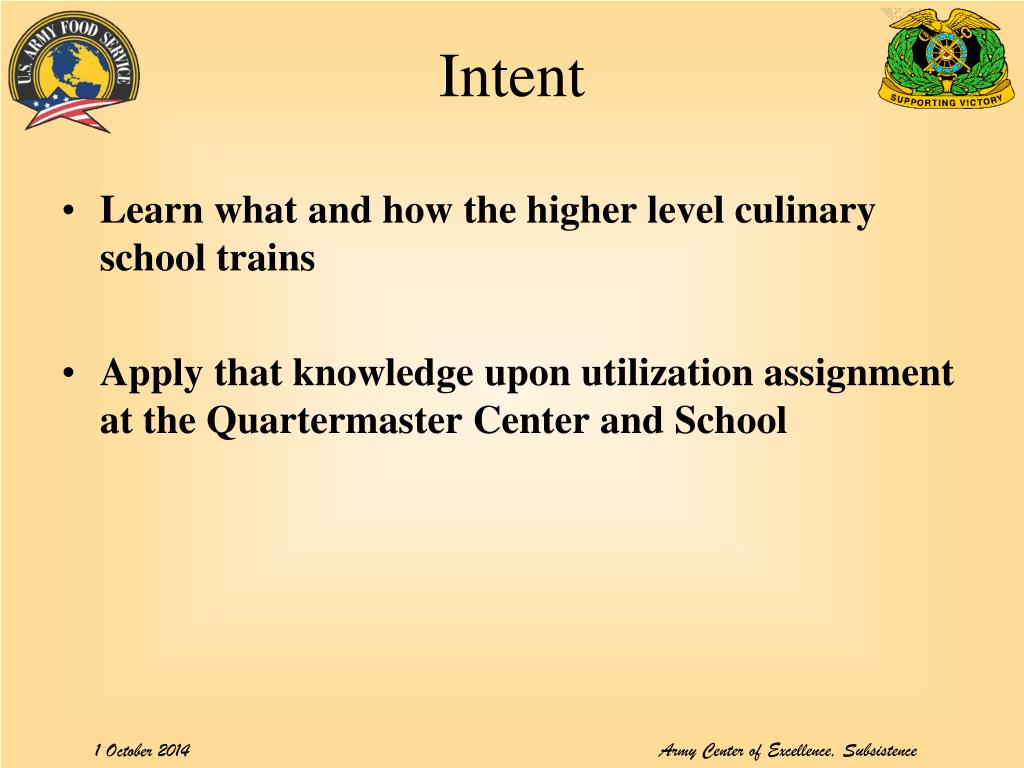 U.S. ARMY FOOD SERVICE

Intent

SUPPORTING VICTORY

• Learn what and how the higher level culinary school trains

• Apply that knowledge upon utilization assignment at the Quartermaster Center and School

1 October 2014

Army Center of Excellence, Subsistence